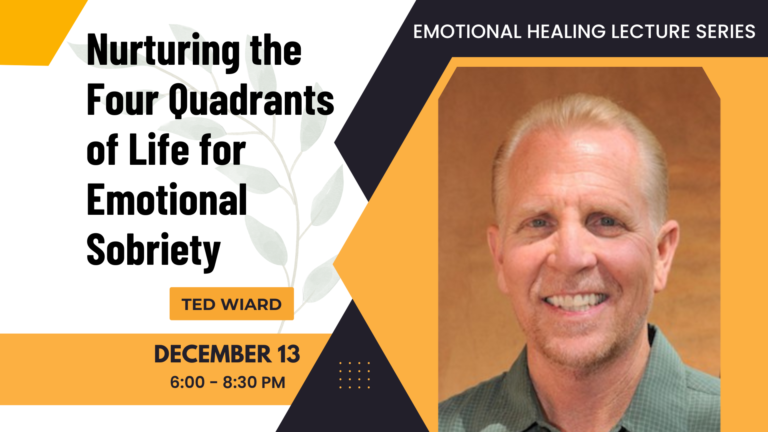 EMOTIONAL HEALING LECTURE SERIES

Nurturing the Four Quadrants of Life for Emotional Sobriety

TED WIARD

DECEMBER 13
6:00 - 8:30 PM